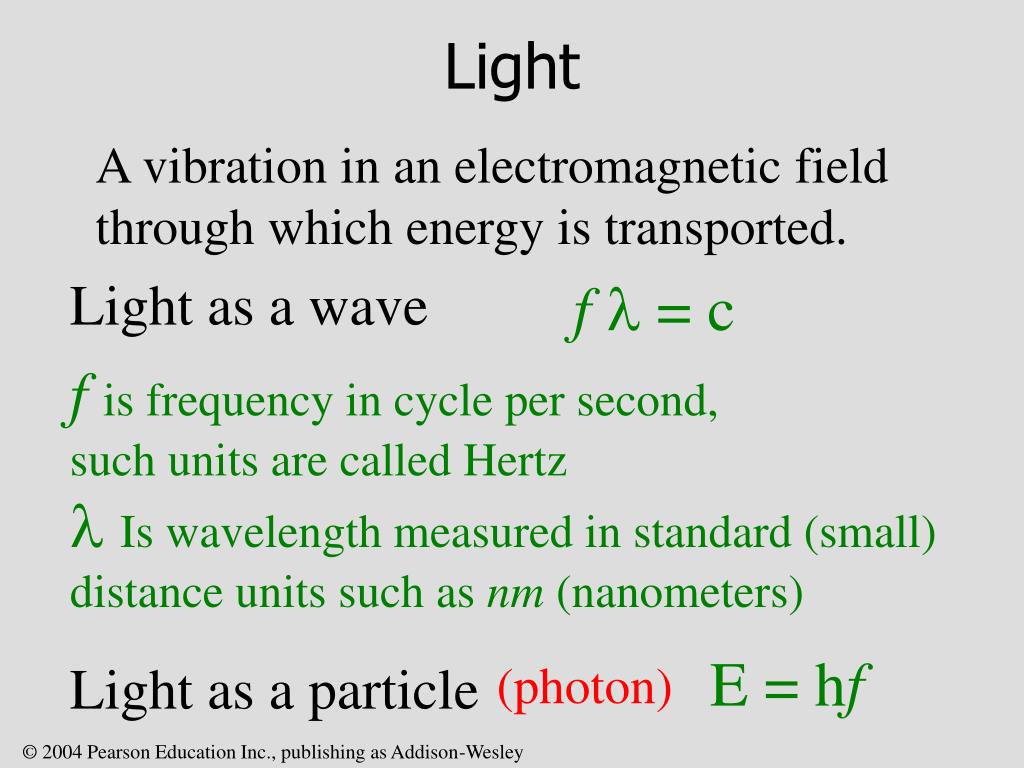 Light

A vibration in an electromagnetic field through which energy is transported.

Light as a wave $f \lambda = c$

$f$ is frequency in cycle per second, such units are called Hertz

$\lambda$ Is wavelength measured in standard (small) distance units such as *nm* (nanometers)

Light as a particle (photon) $E = hf$

© 2004 Pearson Education Inc., publishing as Addison-Wesley